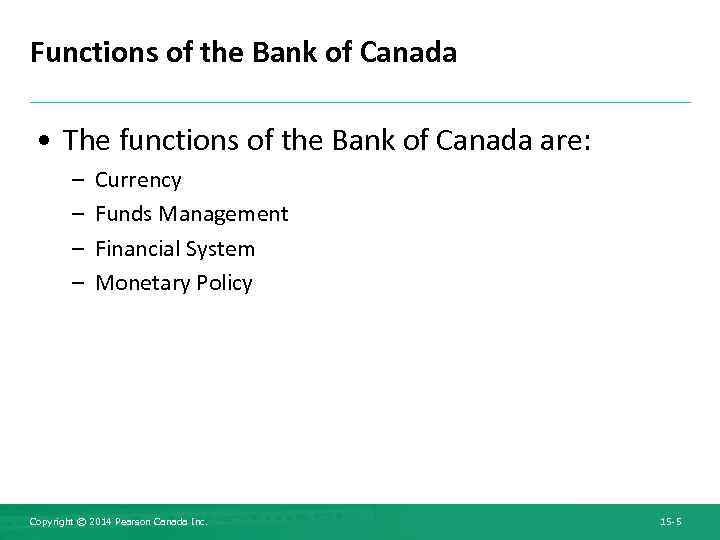 Functions of the Bank of Canada

• The functions of the Bank of Canada are:
– Currency
– Funds Management
– Financial System
– Monetary Policy

Copyright © 2014 Pearson Canada Inc.

15-5